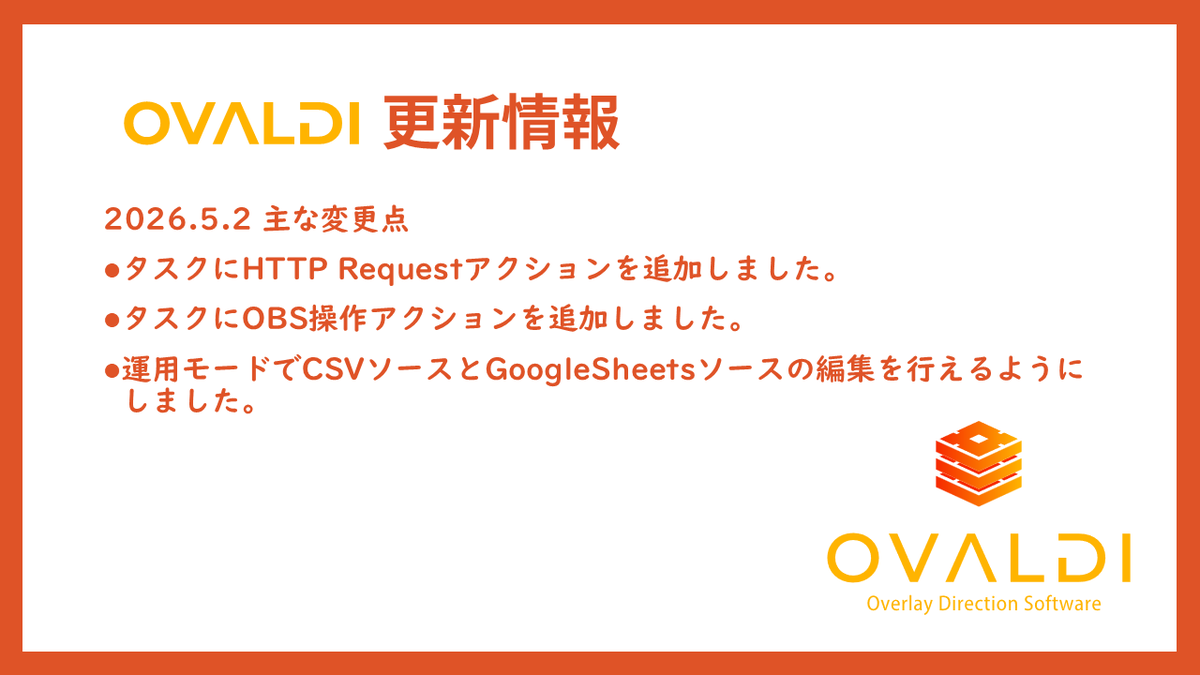 OVALDI 更新情報

2026.5.2 主な変更点

●タスクにHTTP Requestアクションを追加しました。

●タスクにOBS操作アクションを追加しました。

●運用モードでCSVソースとGoogleSheetsソースの編集を行えるようにしました。

OVALDI
Overlay Direction Software